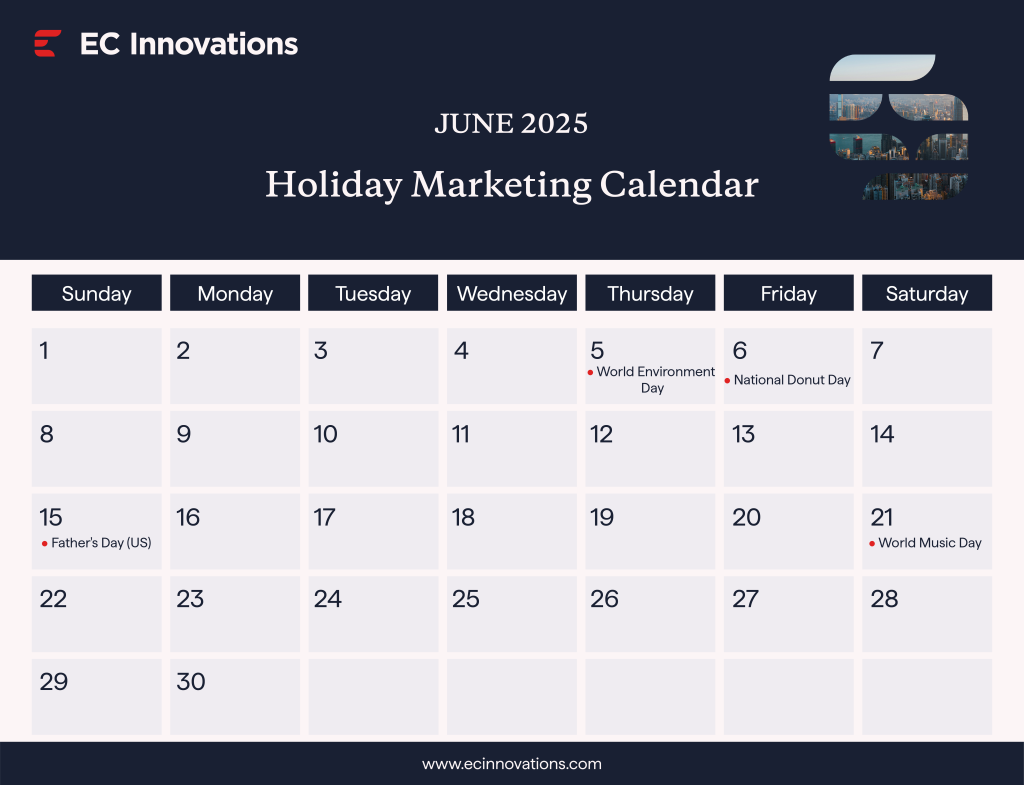 EC Innovations

JUNE 2025

Holiday Marketing Calendar

| Sunday | Monday | Tuesday | Wednesday | Thursday | Friday | Saturday |
|---|---|---|---|---|---|---|
| 1 | 2 | 3 | 4 | 5 • World Environment Day | 6 • National Donut Day | 7 |
| 8 | 9 | 10 | 11 | 12 | 13 | 14 |
| 15 • Father's Day (US) | 16 | 17 | 18 | 19 | 20 | 21 • World Music Day |
| 22 | 23 | 24 | 25 | 26 | 27 | 28 |
| 29 | 30 | | | | | |

www.ecinnovations.com